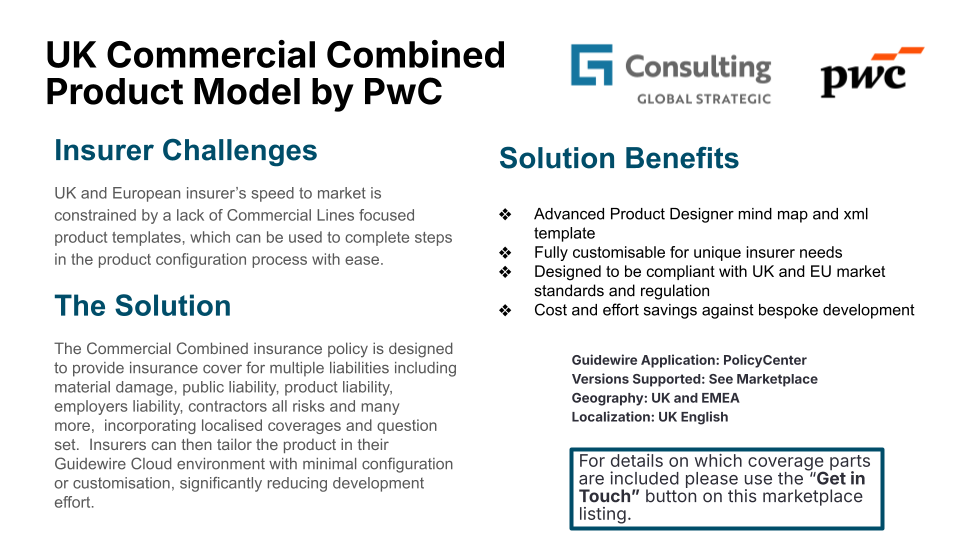 UK Commercial Combined Product Model by PwC

Consulting
GLOBAL STRATEGIC

pwc

Insurer Challenges

UK and European insurer's speed to market is constrained by a lack of Commercial Lines focused product templates, which can be used to complete steps in the product configuration process with ease.

The Solution

The Commercial Combined insurance policy is designed to provide insurance cover for multiple liabilities including material damage, public liability, product liability, employers liability, contractors all risks and many more, incorporating localised coverages and question set. Insurers can then tailor the product in their Guidewire Cloud environment with minimal configuration or customisation, significantly reducing development effort.

Solution Benefits

❖ Advanced Product Designer mind map and xml template
❖ Fully customisable for unique insurer needs
❖ Designed to be compliant with UK and EU market standards and regulation
❖ Cost and effort savings against bespoke development

Guidewire Application: PolicyCenter
Versions Supported: See Marketplace
Geography: UK and EMEA
Localization: UK English

For details on which coverage parts are included please use the "Get in Touch" button on this marketplace listing.